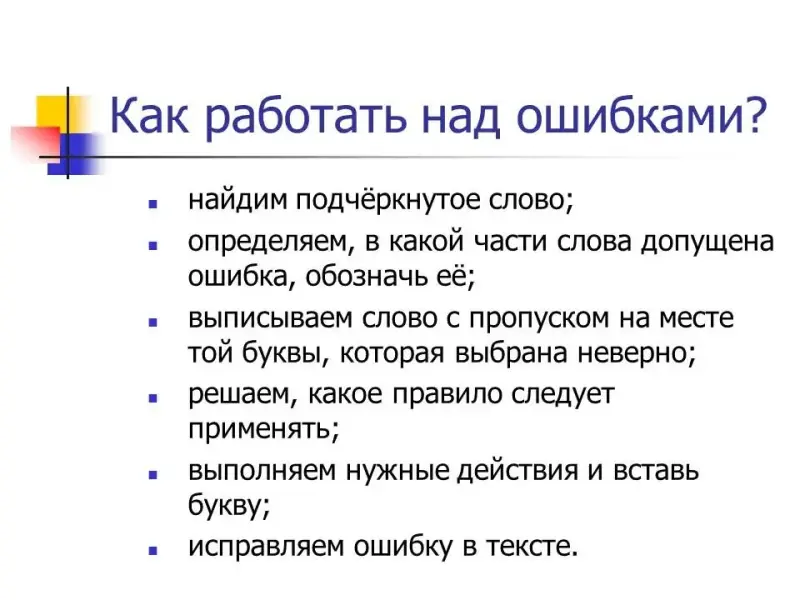 Как работать над ошибками?

- найдим подчёркнутое слово;
- определяем, в какой части слова допущена ошибка, обозначь её;
- выписываем слово с пропуском на месте той буквы, которая выбрана неверно;
- решаем, какое правило следует применять;
- выполняем нужные действия и вставь букву;
- исправляем ошибку в тексте.